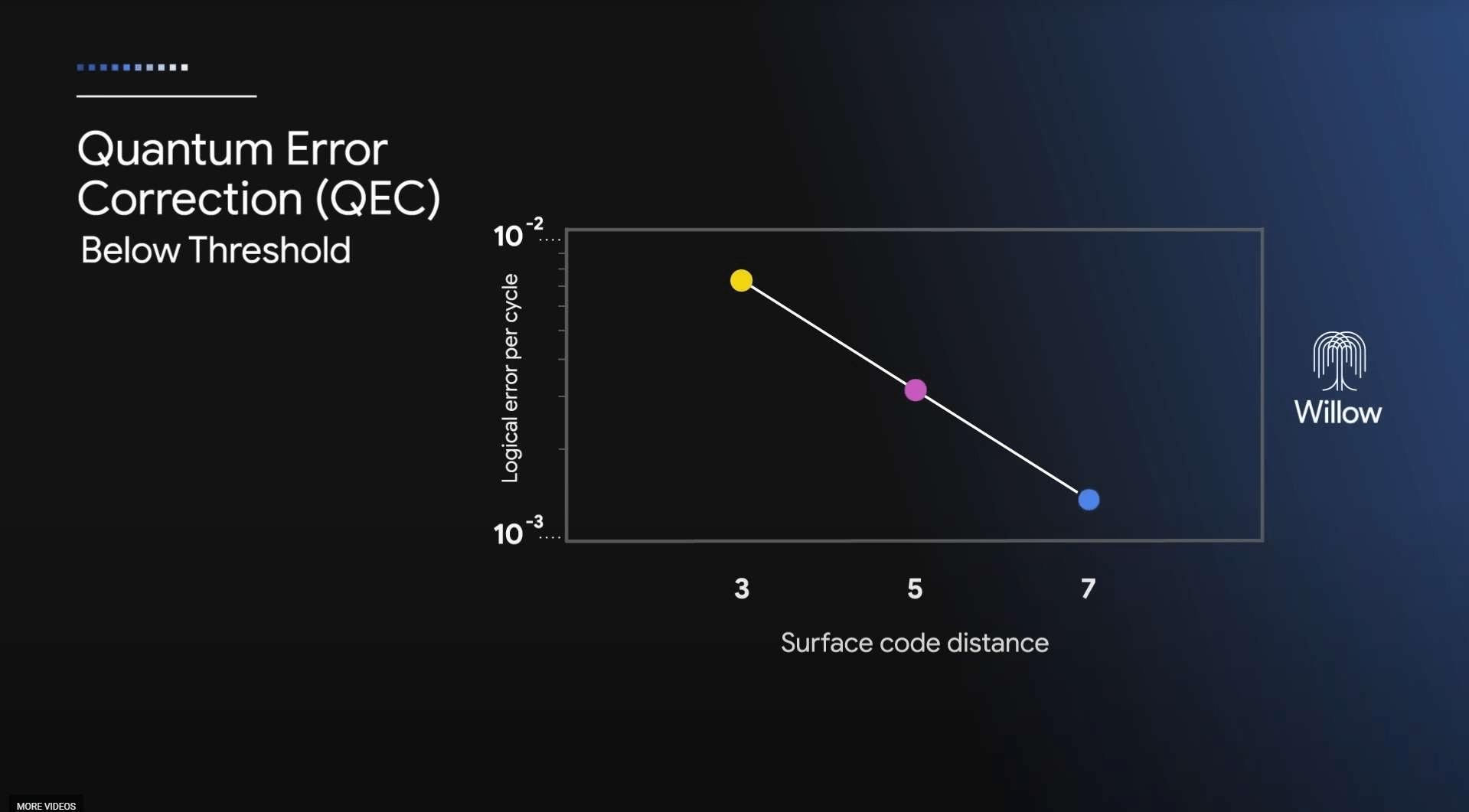 Quantum Error Correction (QEC)
Below Threshold

$10^{-2}$

Logical error per cycle

$10^{-3}$

3
5
7

Surface code distance

Willow

MORE VIDEOS